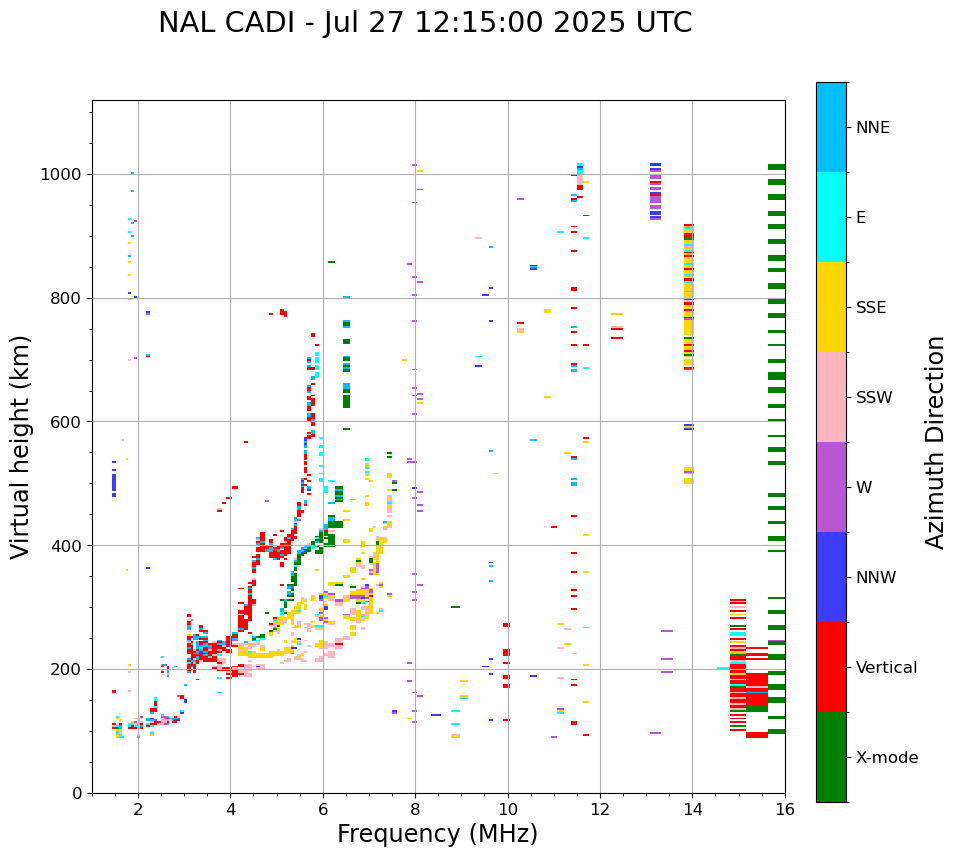 NAL CADI - Jul 27 12:15:00 2025 UTC

Virtual height (km)

1000
800
600
400
200
0

2
4
6
8
10
12
14
16

Frequency (MHz)

NNE
E
SSE
SSW
W
NNW
Vertical
X-mode

Azimuth Direction